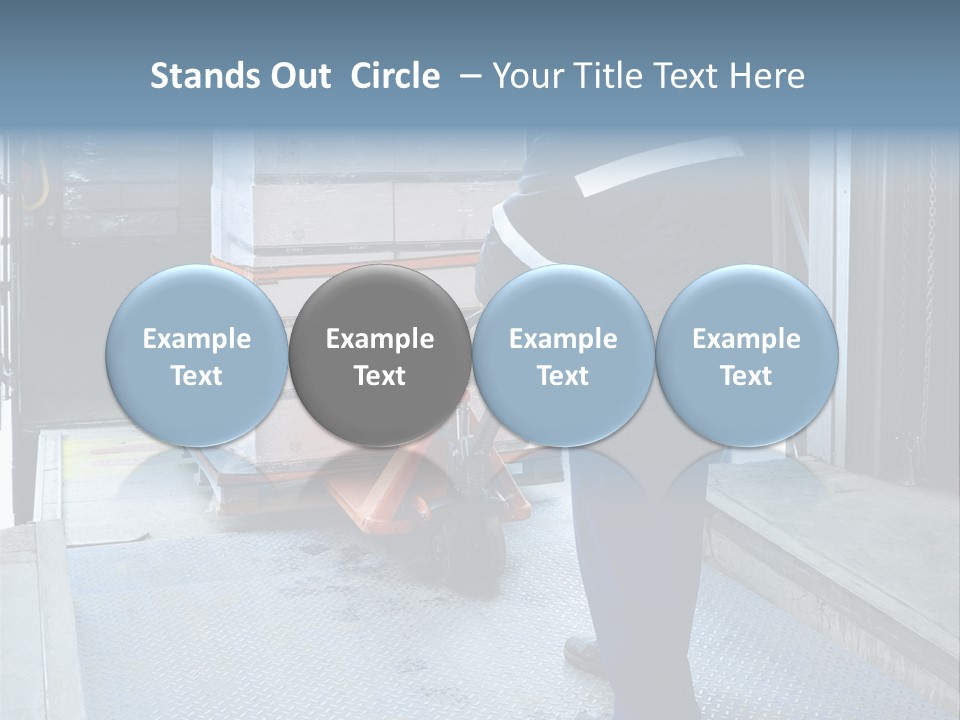 Stands Out Circle – Your Title Text Here

Example Text

Example Text

Example Text

Example Text